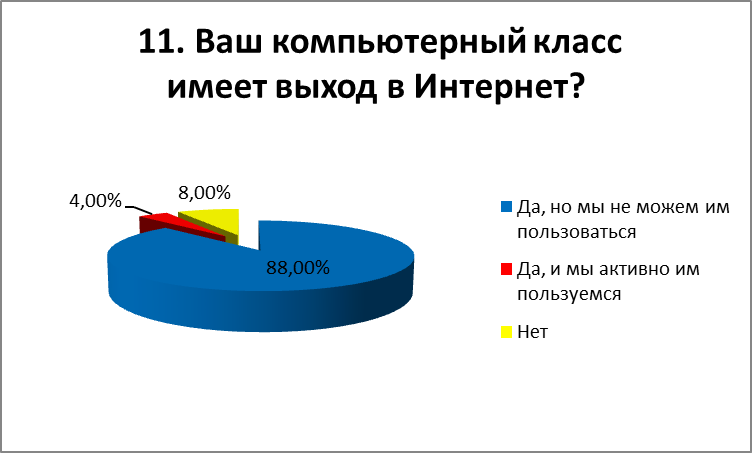 11. Ваш компьютерный класс имеет выход в Интернет?

4,00%

8,00%

88,00%

Да, но мы не можем им пользоваться

Да, и мы активно им пользуемся

Нет